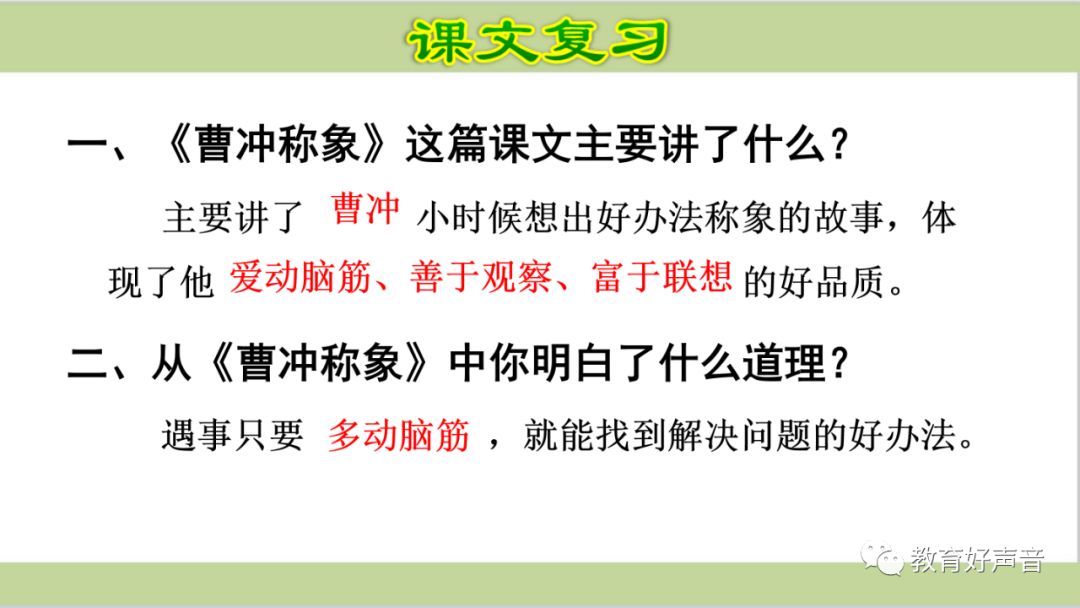 课文复习

一、《曹冲称象》这篇课文主要讲了什么？

主要讲了 曹冲 小时候想出好办法称象的故事，体现了他 爱动脑筋、善于观察、富于联想 的好品质。

二、从《曹冲称象》中你明白了什么道理？

遇事只要 多动脑筋 ，就能找到解决问题的好办法。

教育好声音